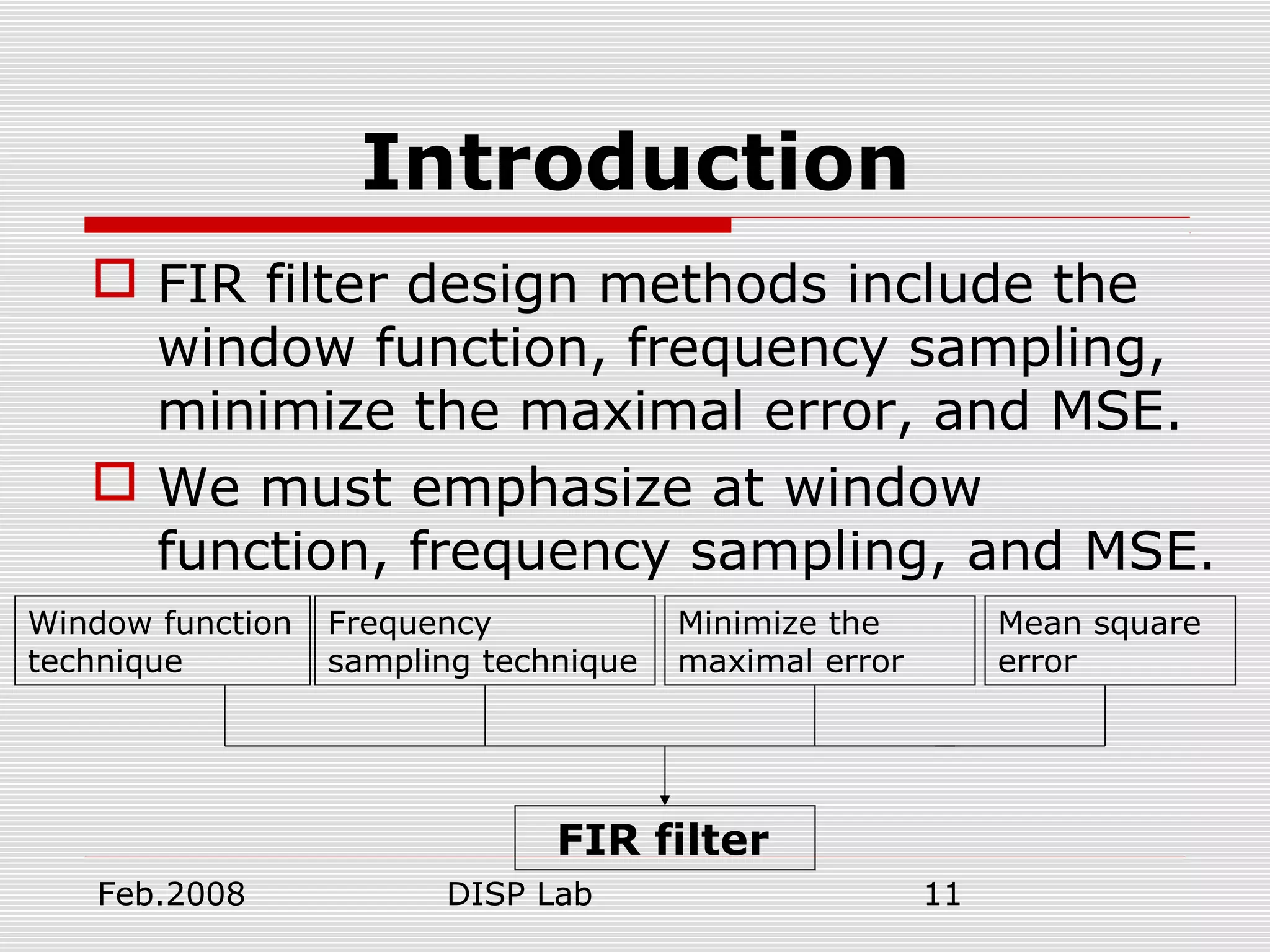 Introduction

FIR filter design methods include the window function, frequency sampling, minimize the maximal error, and MSE.

We must emphasize at window function, frequency sampling, and MSE.

Window function technique

Frequency sampling technique

Minimize the maximal error

Mean square error

FIR filter

Feb.2008

DISP Lab

11